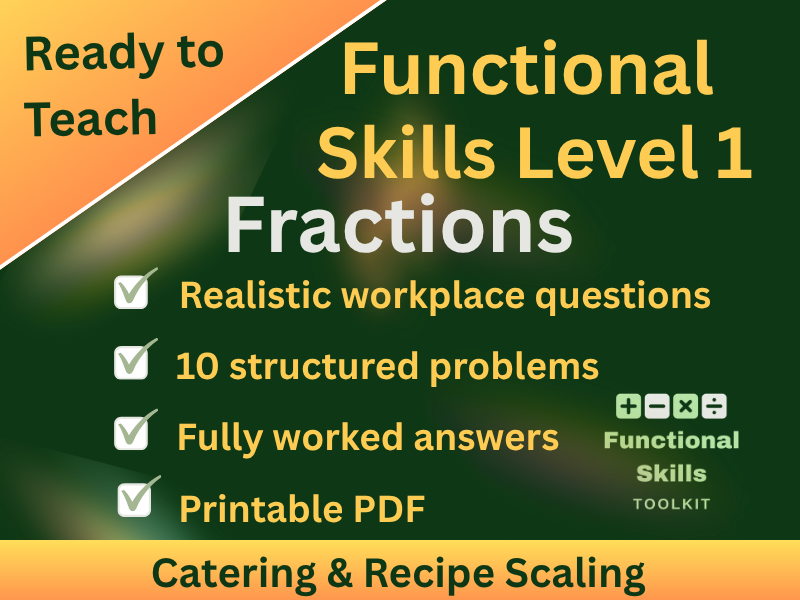 Ready to Teach

Functional Skills Level 1

Fractions

Realistic workplace questions

10 structured problems

Fully worked answers

Printable PDF

+ − × ÷
Functional Skills
TOOLKIT

Catering & Recipe Scaling